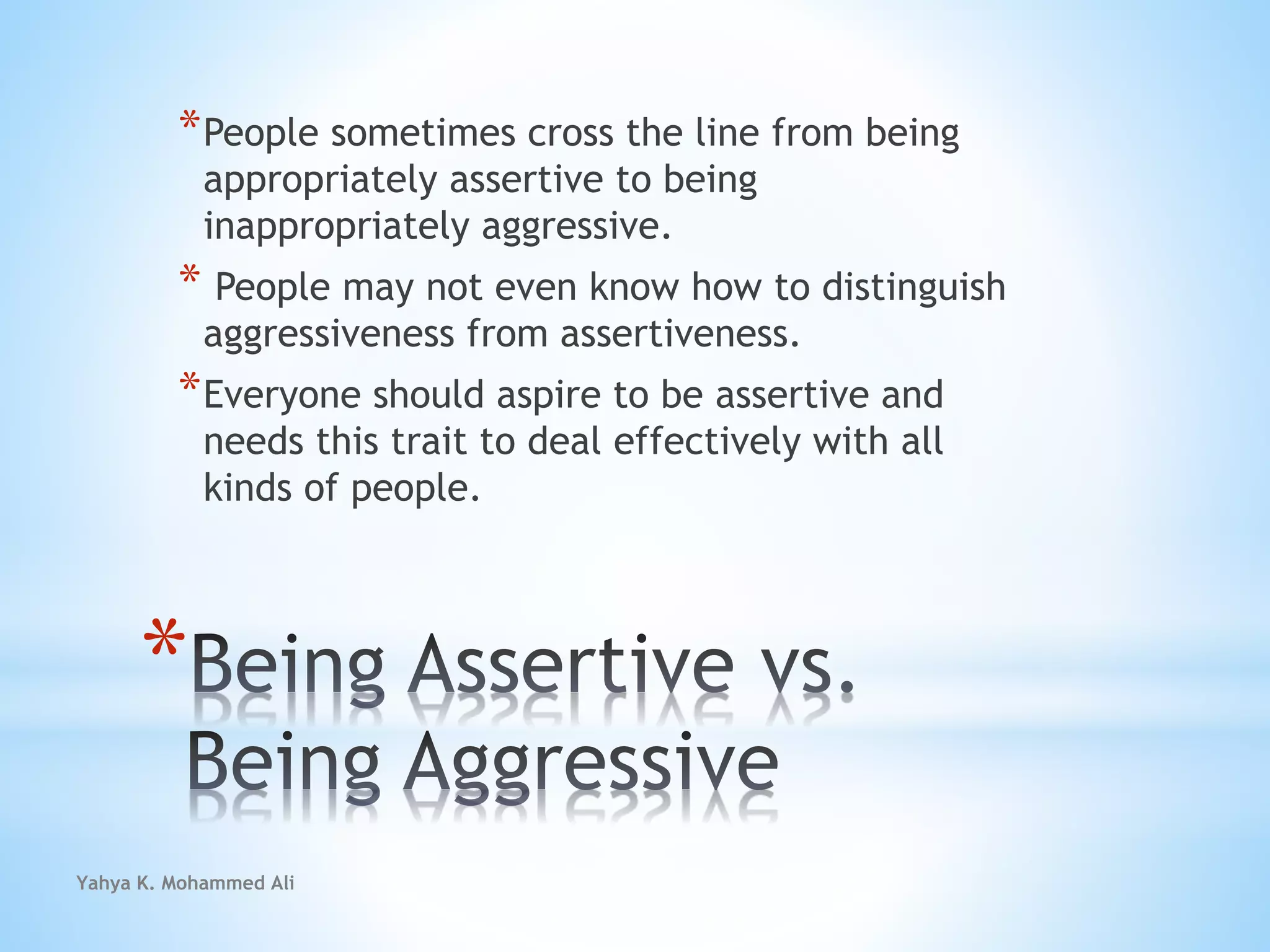 *People sometimes cross the line from being appropriately assertive to being inappropriately aggressive.

* People may not even know how to distinguish aggressiveness from assertiveness.

*Everyone should aspire to be assertive and needs this trait to deal effectively with all kinds of people.

*Being Assertive vs. Being Aggressive

Yahya K. Mohammed Ali